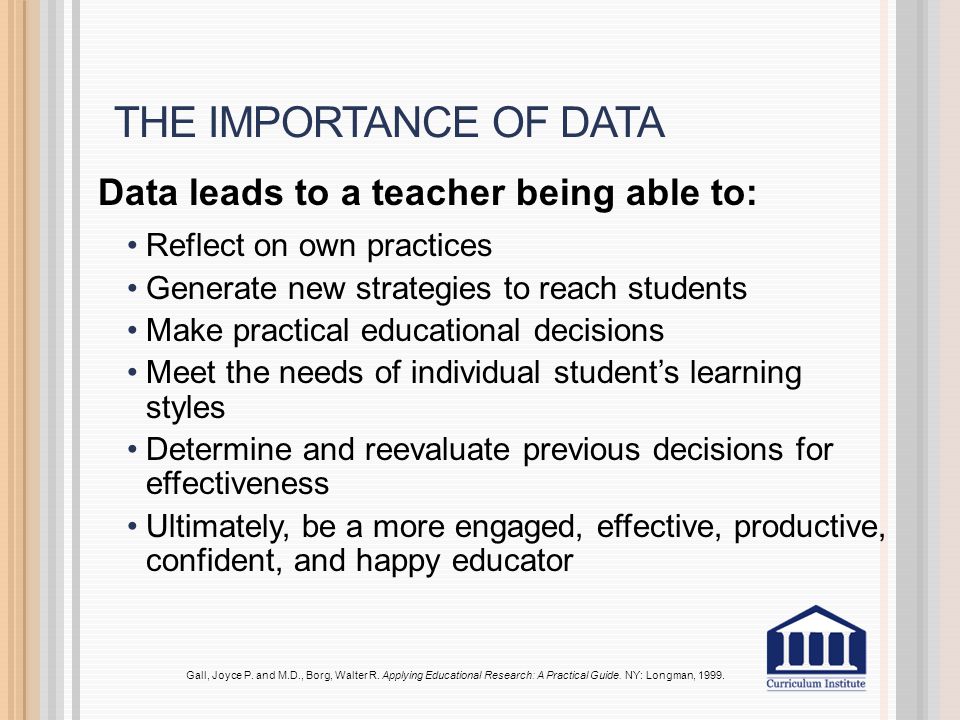 THE IMPORTANCE OF DATA

Data leads to a teacher being able to:

• Reflect on own practices
• Generate new strategies to reach students
• Make practical educational decisions
• Meet the needs of individual student's learning styles
• Determine and reevaluate previous decisions for effectiveness
• Ultimately, be a more engaged, effective, productive, confident, and happy educator

Gall, Joyce P. and M.D., Borg, Walter R. Applying Educational Research: A Practical Guide. NY: Longman, 1999.

Curriculum Institute